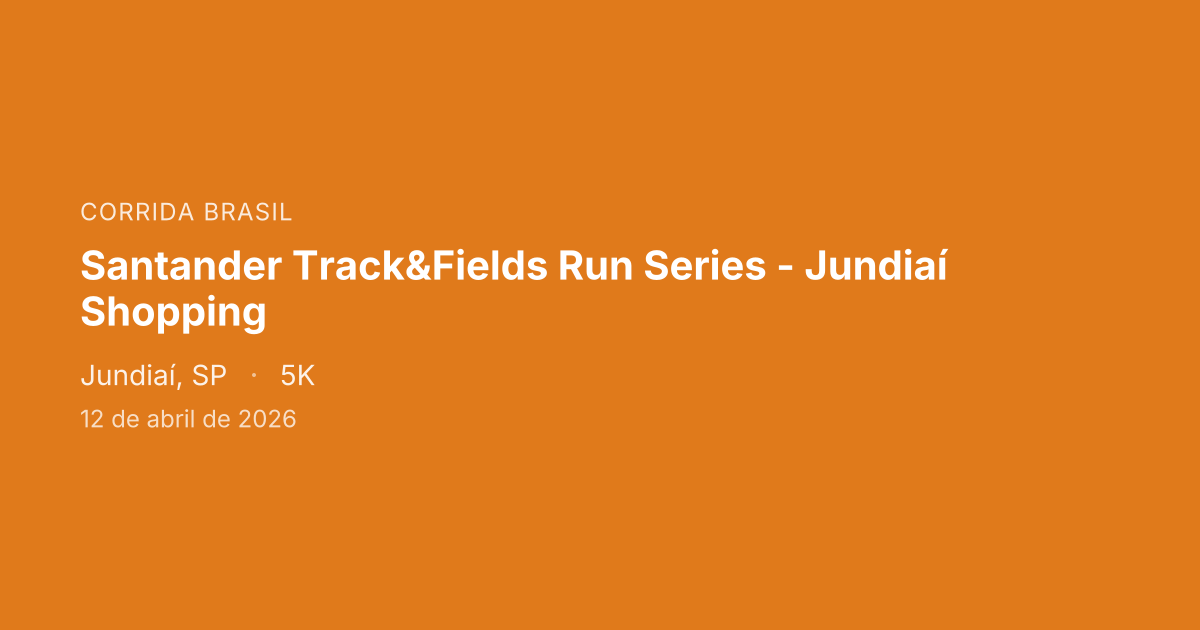 CORRIDA BRASIL

Santander Track&Fields Run Series - Jundiaí Shopping

Jundiaí, SP · 5K

12 de abril de 2026